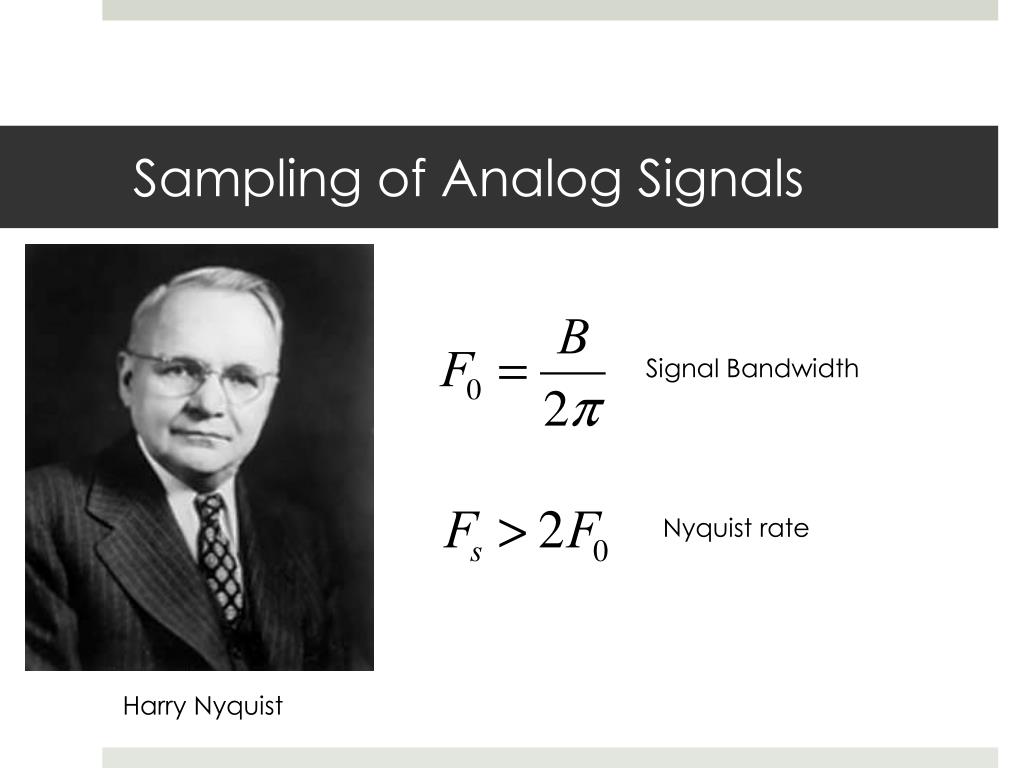 Sampling of Analog Signals

$F_0 = \frac{B}{2\pi}$ Signal Bandwidth

$F_s > 2F_0$ Nyquist rate

Harry Nyquist